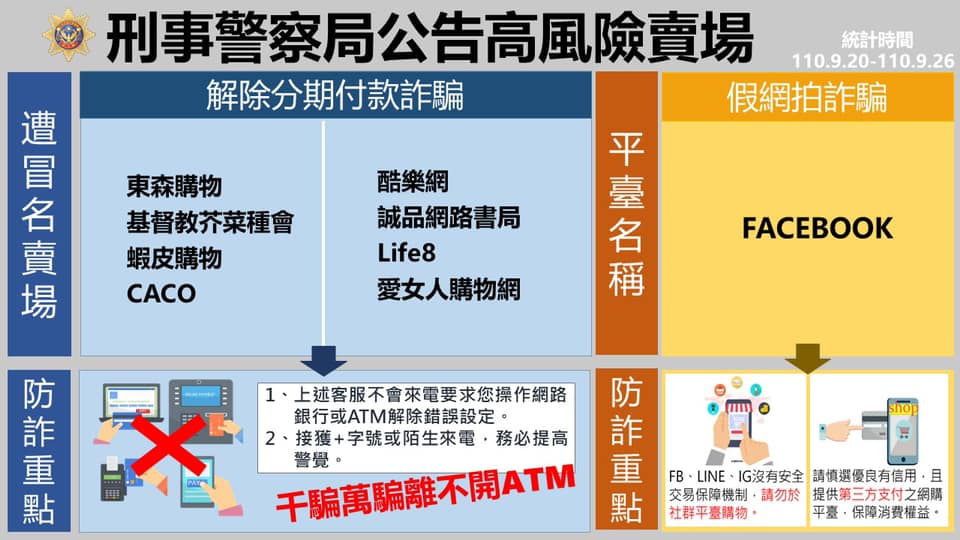 刑事警察局公告高風險賣場

統計時間
110.9.20-110.9.26

遭冒名賣場

解除分期付款詐騙

東森購物
基督教芥菜種會
蝦皮購物
CACO

酷樂網
誠品網路書局
Life8
愛女人購物網

平臺名稱

假網拍詐騙

FACEBOOK

防詐重點

1、上述客服不會來電要求您操作網路銀行或ATM解除錯誤設定。
2、接獲+字號或陌生來電，務必提高警覺。

千騙萬騙離不開ATM

防詐重點

FB、LINE、IG沒有安全交易保障機制，請勿於社群平臺購物。

shop

請慎選優良有信用，且提供第三方支付之網購平臺，保障消費權益。